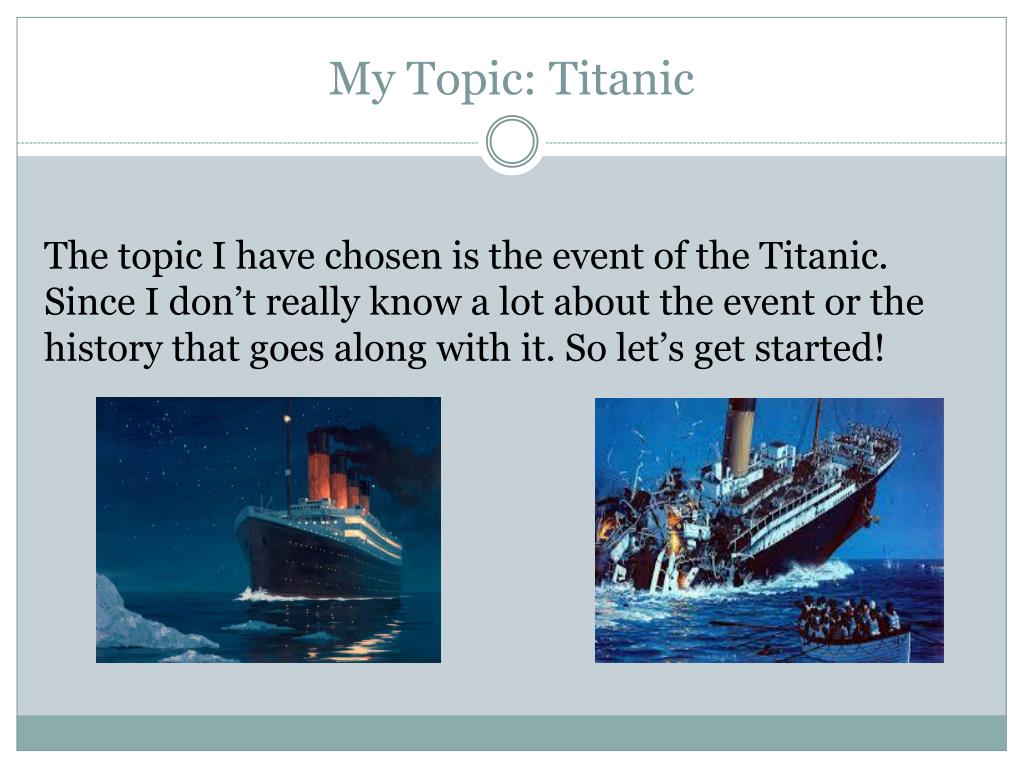 My Topic: Titanic

The topic I have chosen is the event of the Titanic. Since I don’t really know a lot about the event or the history that goes along with it. So let’s get started!